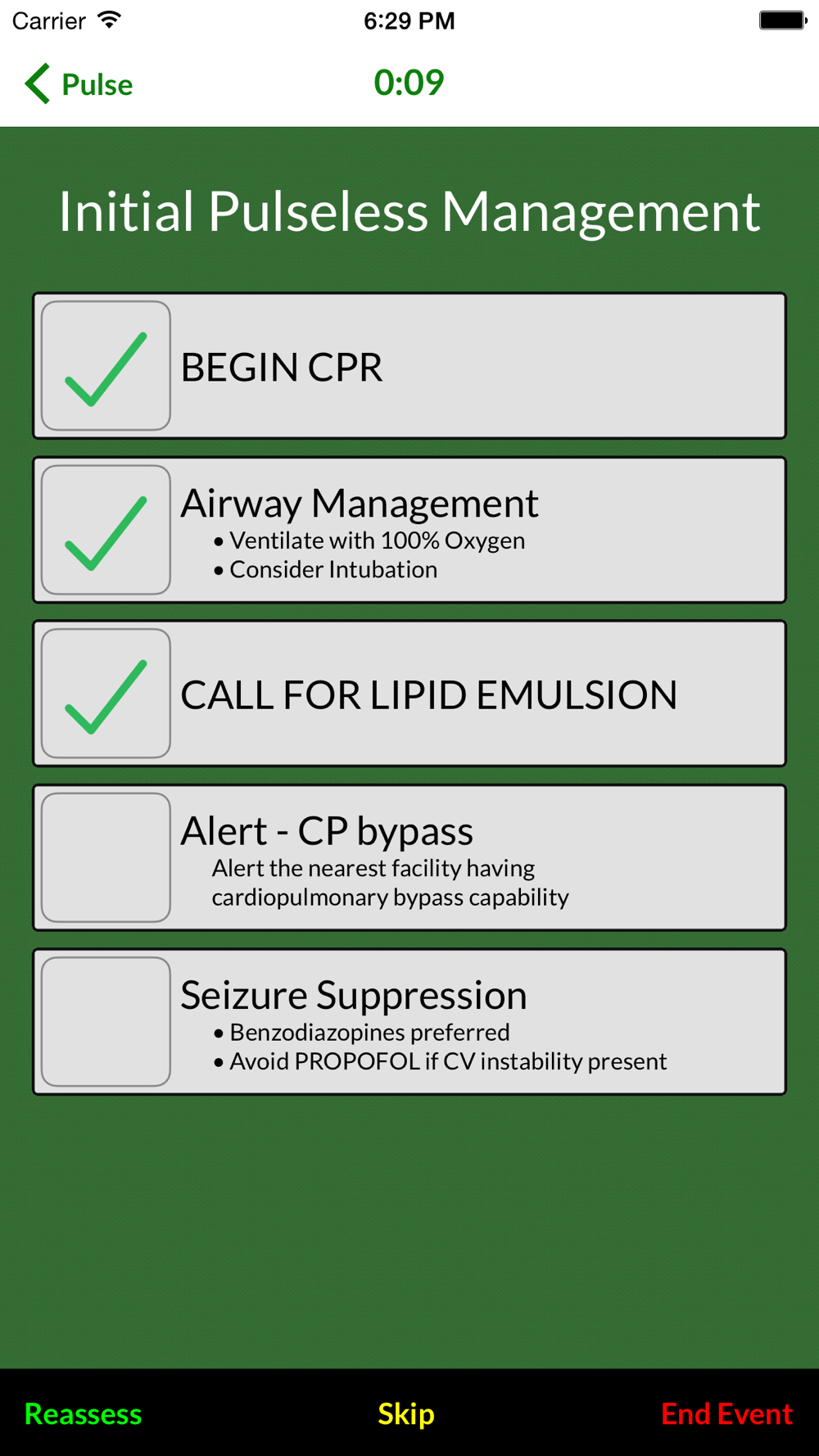 Carrier 6:29 PM

Pulse 0:09

Initial Pulseless Management

BEGIN CPR

Airway Management
• Ventilate with 100% Oxygen
• Consider Intubation

CALL FOR LIPID EMULSION

Alert - CP bypass
Alert the nearest facility having cardiopulmonary bypass capability

Seizure Suppression
• Benzodiazopines preferred
• Avoid PROPOFOL if CV instability present

Reassess Skip End Event